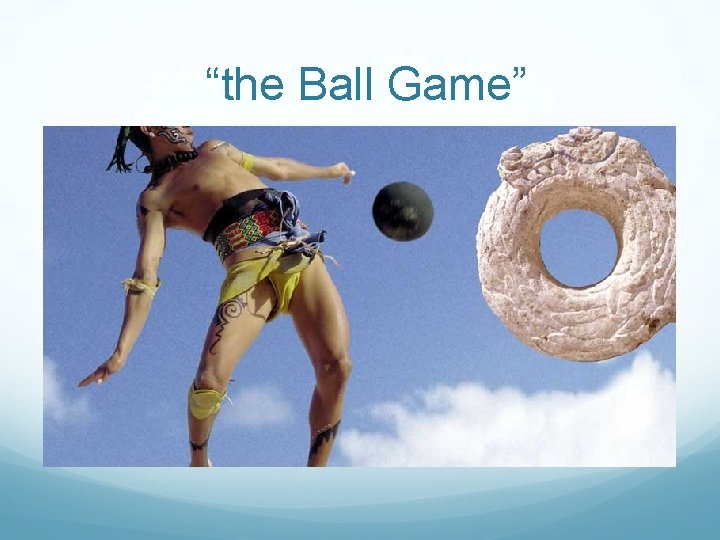 "the Ball Game"